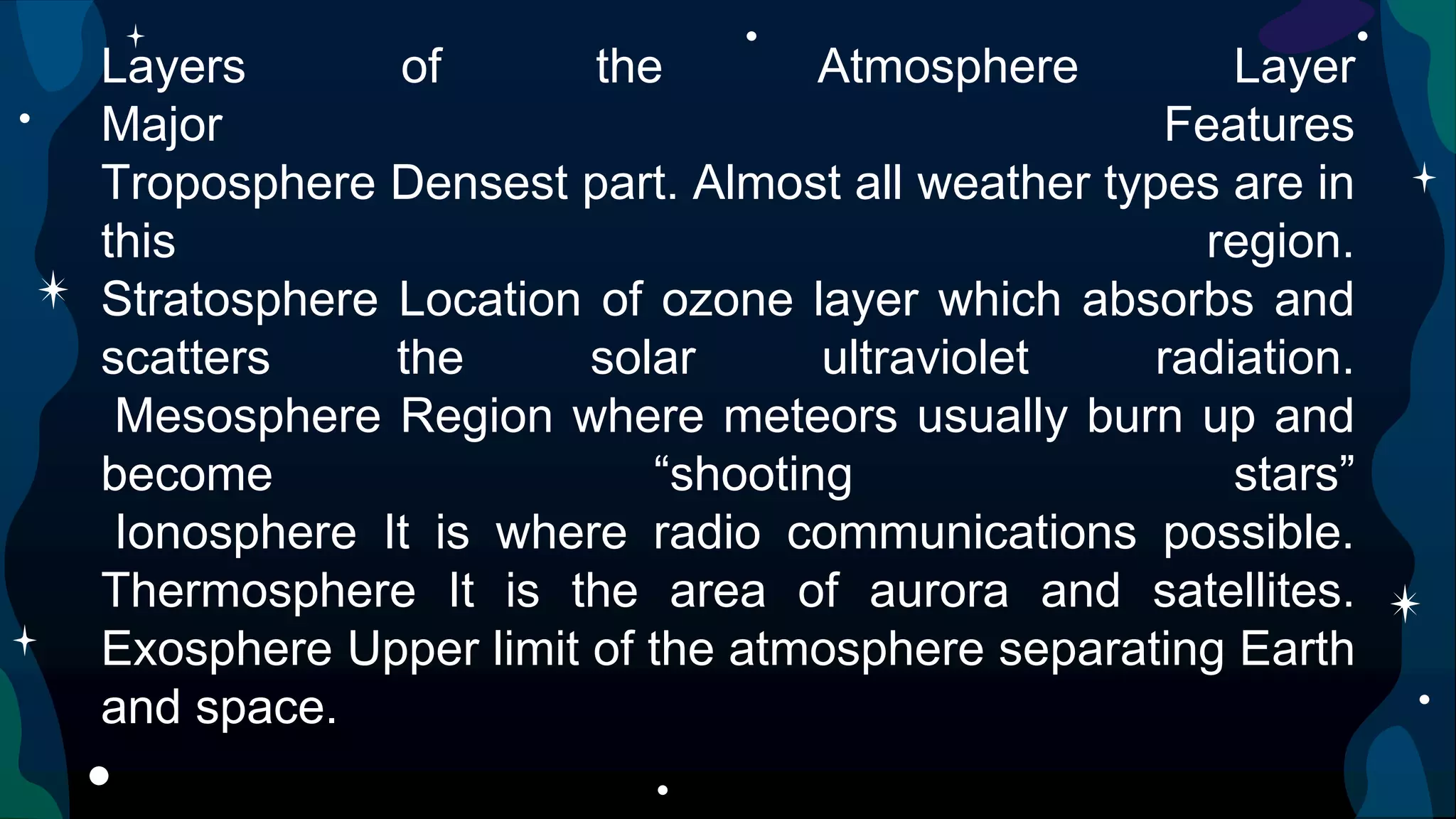 Layers of the Atmosphere Layer Major Features
Troposphere Densest part. Almost all weather types are in this region.
Stratosphere Location of ozone layer which absorbs and scatters the solar ultraviolet radiation.
Mesosphere Region where meteors usually burn up and become “shooting stars”
Ionosphere It is where radio communications possible.
Thermosphere It is the area of aurora and satellites.
Exosphere Upper limit of the atmosphere separating Earth and space.